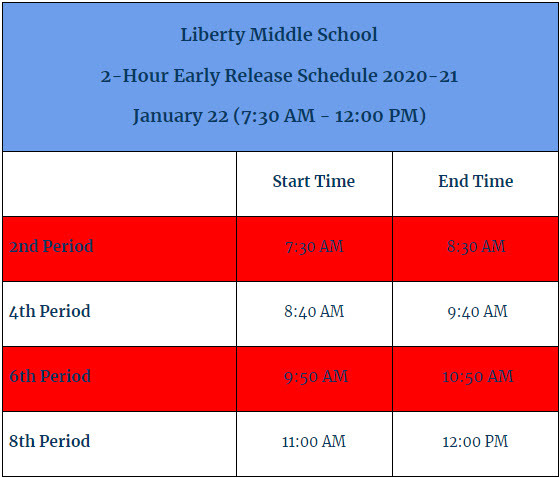 Liberty Middle School
2-Hour Early Release Schedule 2020-21
January 22 (7:30 AM - 12:00 PM)

| | Start Time | End Time |
|---|---|---|
| 2nd Period | 7:30 AM | 8:30 AM |
| 4th Period | 8:40 AM | 9:40 AM |
| 6th Period | 9:50 AM | 10:50 AM |
| 8th Period | 11:00 AM | 12:00 PM |